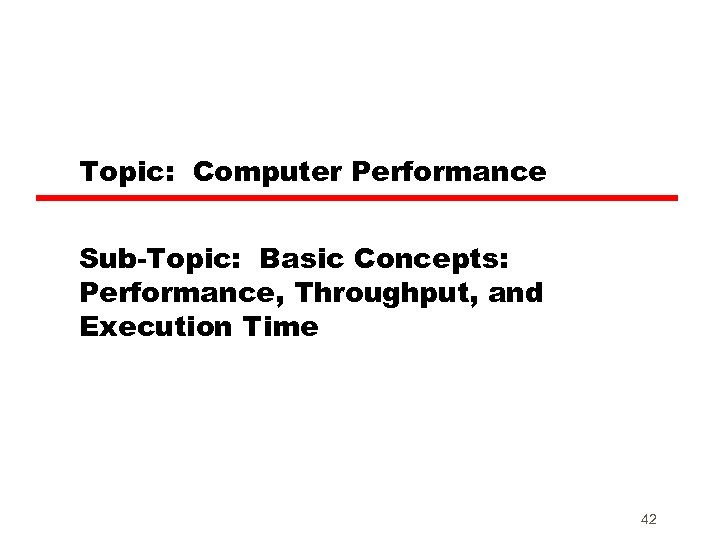 Topic: Computer Performance

Sub-Topic: Basic Concepts: Performance, Throughput, and Execution Time

42